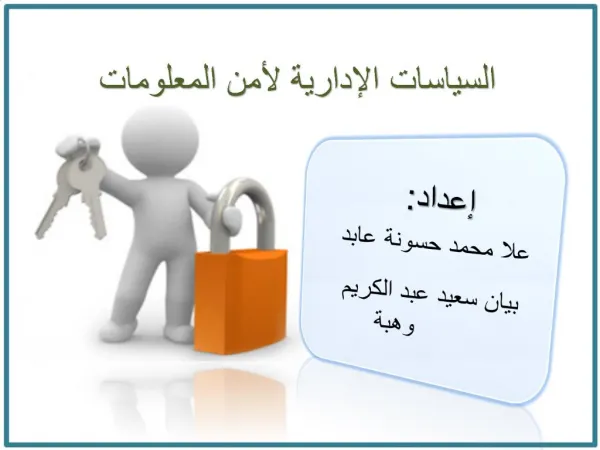 السياسات الإدارية لأمن المعلومات

إعداد:

علا محمد حسونة عابد

بيان سعيد عبد الكريم وهبة